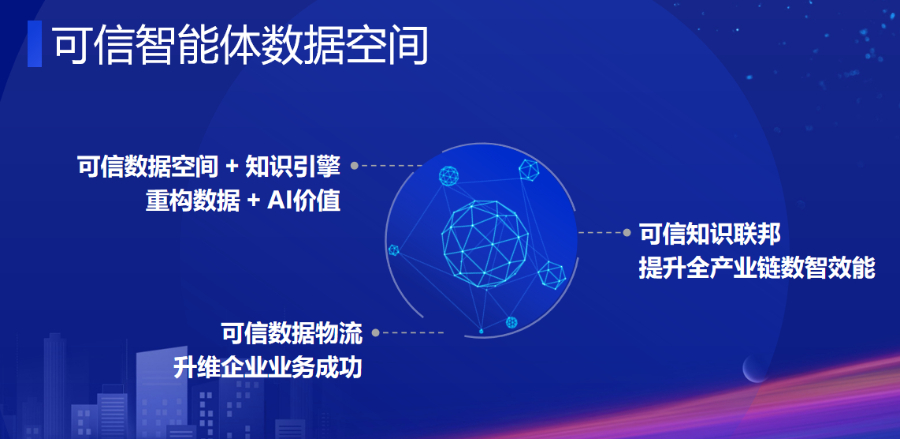 可信智能体数据空间

可信数据空间 + 知识引擎
重构数据 + AI价值

可信知识联邦
提升全产业链数智效能

可信数据物流
升维企业业务成功